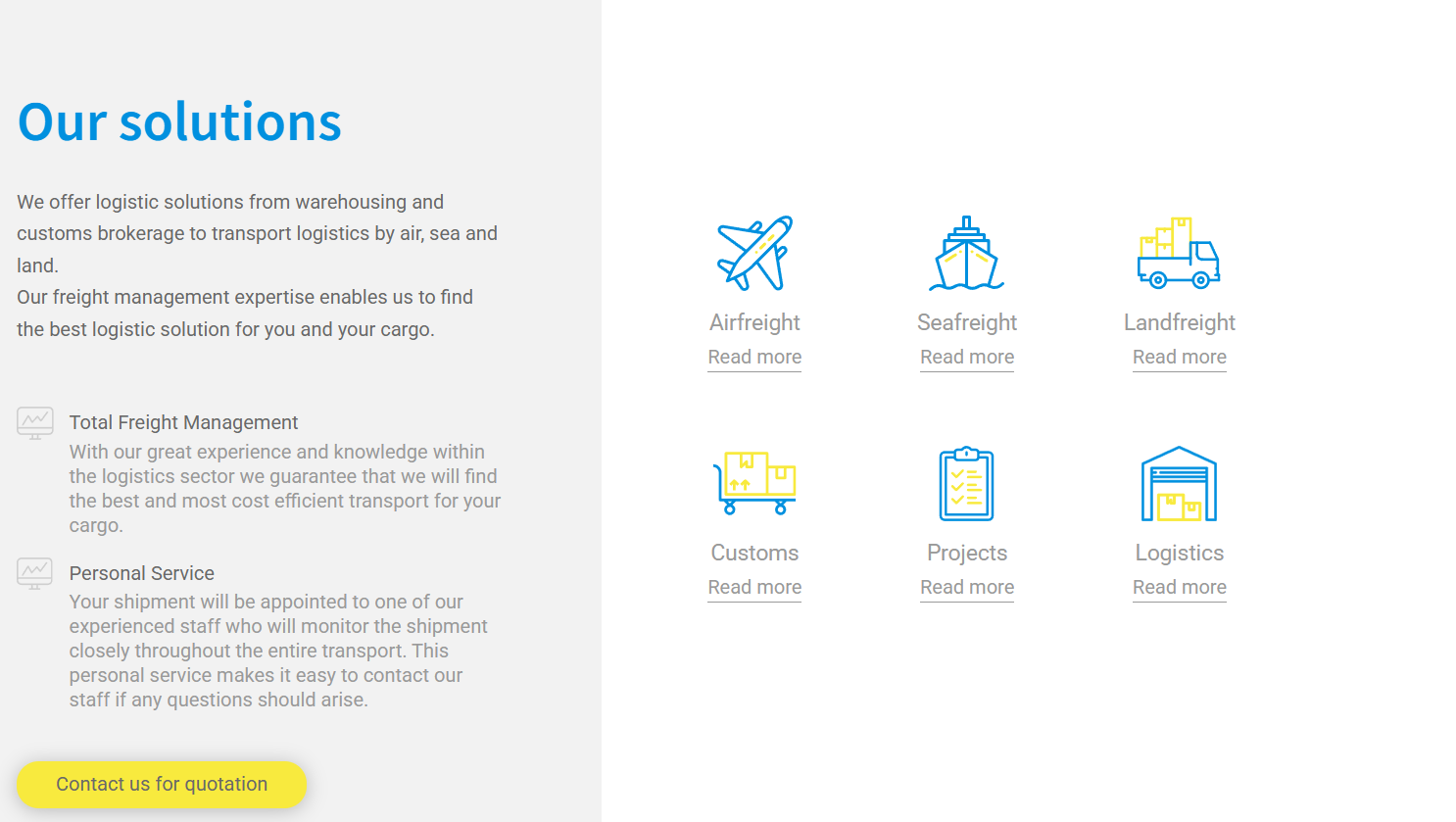 Our solutions

We offer logistic solutions from warehousing and customs brokerage to transport logistics by air, sea and land.
Our freight management expertise enables us to find the best logistic solution for you and your cargo.

Total Freight Management
With our great experience and knowledge within the logistics sector we guarantee that we will find the best and most cost efficient transport for your cargo.

Personal Service
Your shipment will be appointed to one of our experienced staff who will monitor the shipment closely throughout the entire transport. This personal service makes it easy to contact our staff if any questions should arise.

Contact us for quotation

Airfreight
Read more

Seafreight
Read more

Landfreight
Read more

Customs
Read more

Projects
Read more

Logistics
Read more